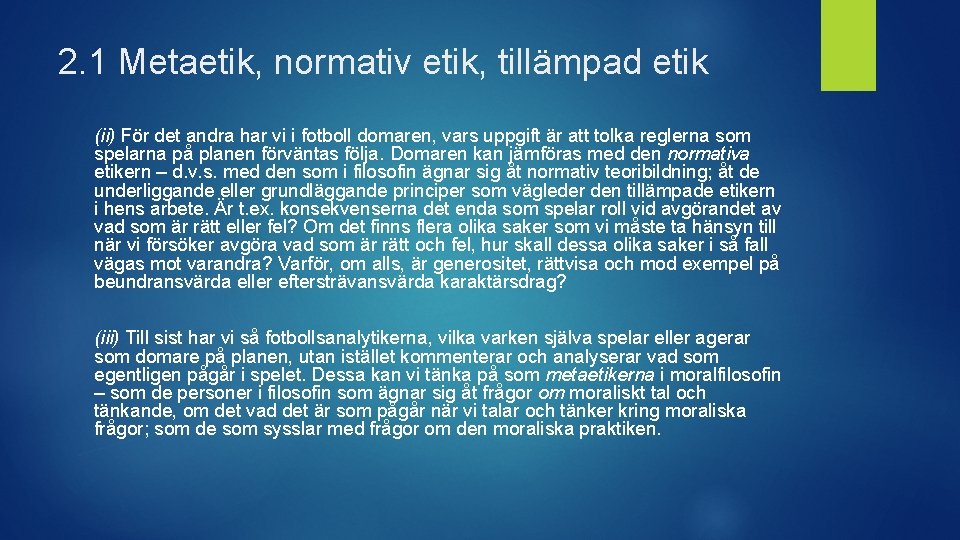 2.1 Metaetik, normativ etik, tillämpad etik

(ii) För det andra har vi i fotboll domaren, vars uppgift är att tolka reglerna som spelarna på planen förväntas följa. Domaren kan jämföras med den normativa etikern – d.v.s. med den som i filosofin ägnar sig åt normativ teoribildning; åt de underliggande eller grundläggande principer som vägleder den tillämpade etikern i hens arbete. Är t.ex. konsekvenserna det enda som spelar roll vid avgörandet av vad som är rätt eller fel? Om det finns flera olika saker som vi måste ta hänsyn till när vi försöker avgöra vad som är rätt och fel, hur skall dessa olika saker i så fall vägas mot varandra? Varför, om alls, är generositet, rättvisa och mod exempel på beundransvärda eller eftersträvansvärda karaktärsdrag?

(iii) Till sist har vi så fotbollsanalytikerna, vilka varken själva spelar eller agerar som domare på planen, utan istället kommenterar och analyserar vad som egentligen pågår i spelet. Dessa kan vi tänka på som metaetikerna i moralfilosofin – som de personer i filosofin som ägnar sig åt frågor om moraliskt tal och tänkande, om det vad det är som pågår när vi talar och tänker kring moraliska frågor; som de som sysslar med frågor om den moraliska praktiken.